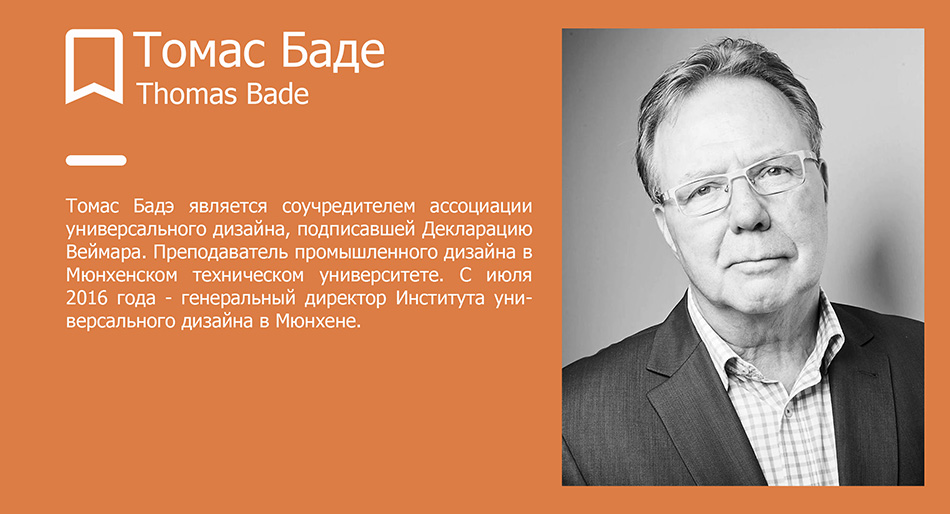 Томас Баде
Thomas Bade

Томас Бадэ является соучредителем ассоциации универсального дизайна, подписавшей Декларацию Веймара. Преподаватель промышленного дизайна в Мюнхенском техническом университете. С июля 2016 года - генеральный директор Института универсального дизайна в Мюнхене.